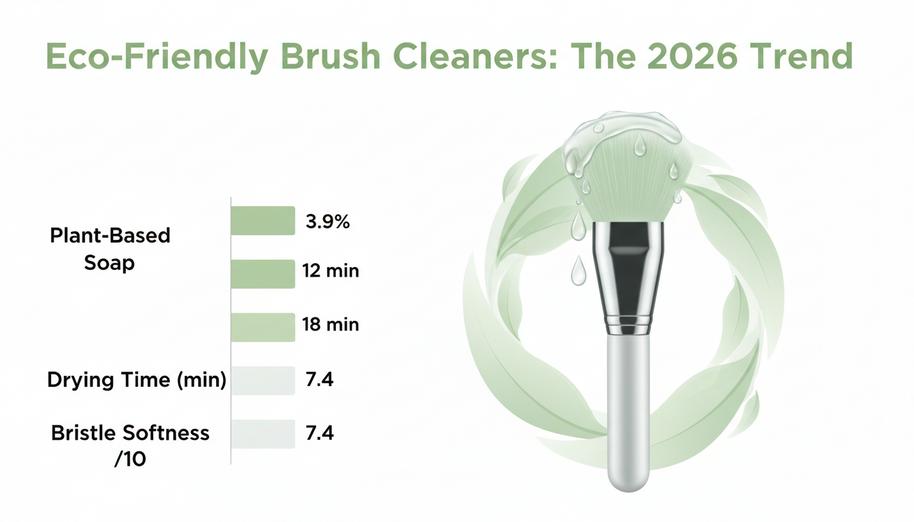 Eco-Friendly Brush Cleaners: The 2026 Trend

Plant-Based Soap

3.9%

12 min

18 min

Drying Time (min)

7.4

Bristle Softness /10

7.4